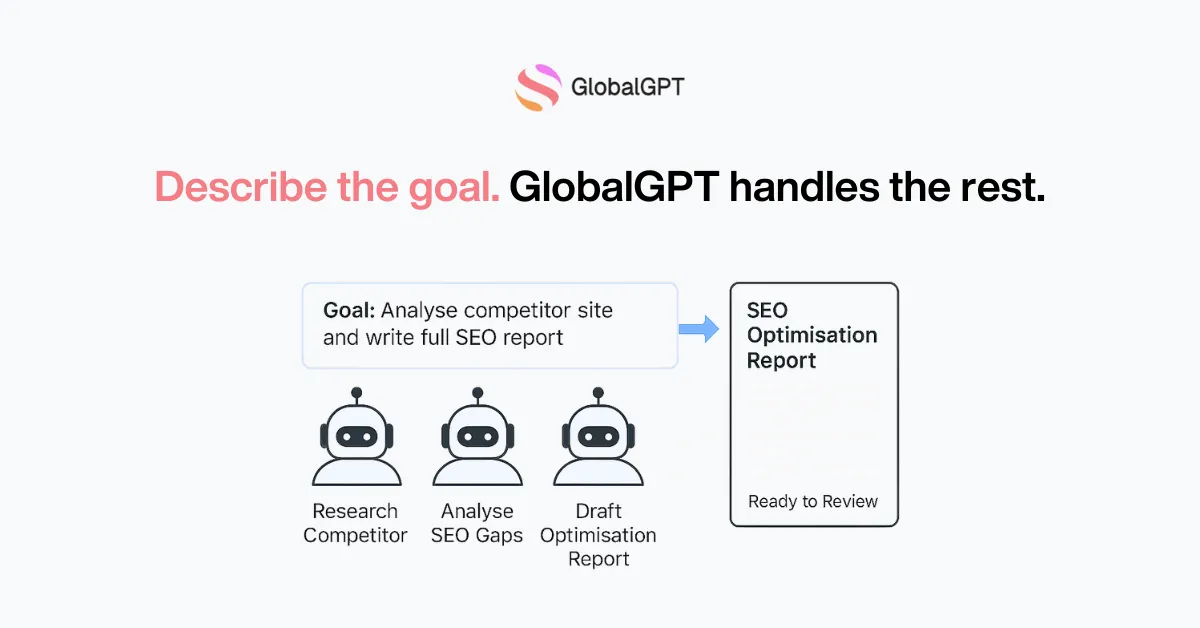 GlobalGPT

Describe the goal. GlobalGPT handles the rest.

Goal: Analyse competitor site and write full SEO report

Research Competitor

Analyse SEO Gaps

Draft Optimisation Report

SEO Optimisation Report

Ready to Review